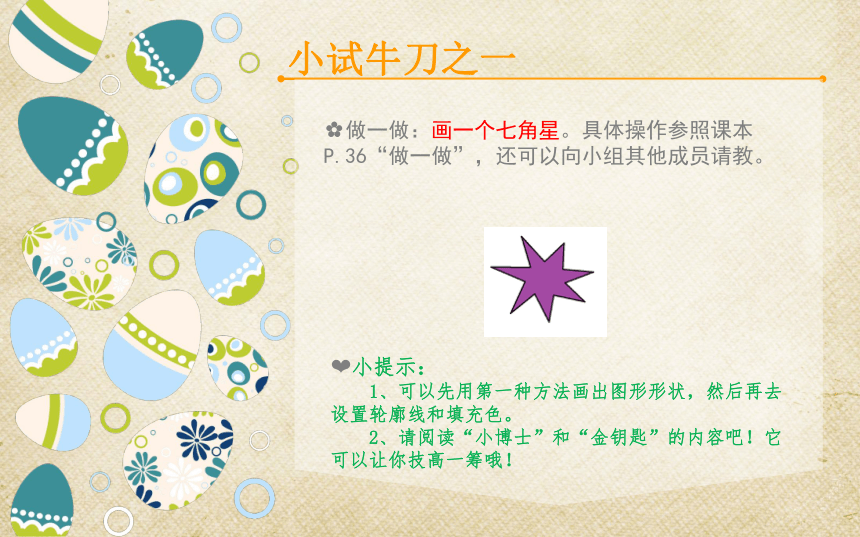 小试牛刀之一

✿做一做：画一个七角星。具体操作参照课本P.36“做一做”，还可以向小组其他成员请教。

❤小提示：

1、可以先用第一种方法画出图形形状，然后再去设置轮廓线和填充色。

2、请阅读“小博士”和“金钥匙”的内容吧！它可以让你技高一筹哦！